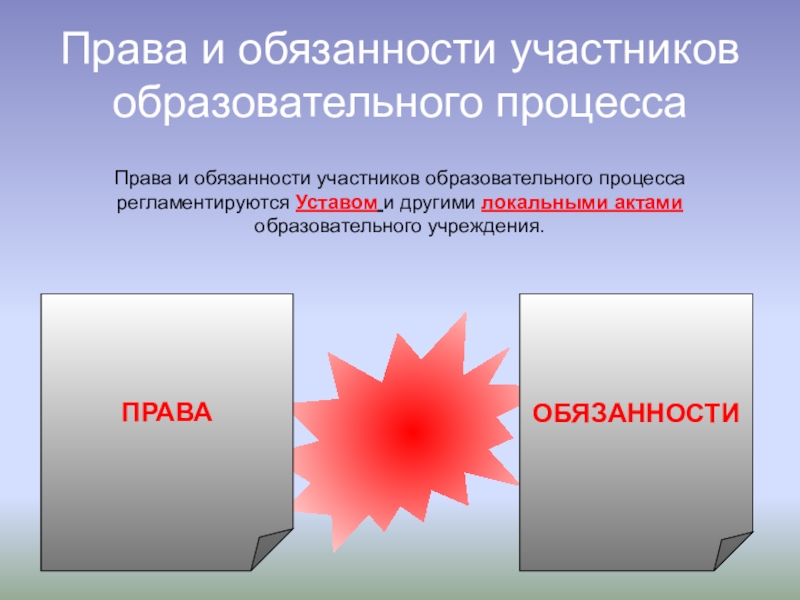 Права и обязанности участников образовательного процесса

Права и обязанности участников образовательного процесса регламентируются Уставом и другими локальными актами образовательного учреждения.

ПРАВА

ОБЯЗАННОСТИ